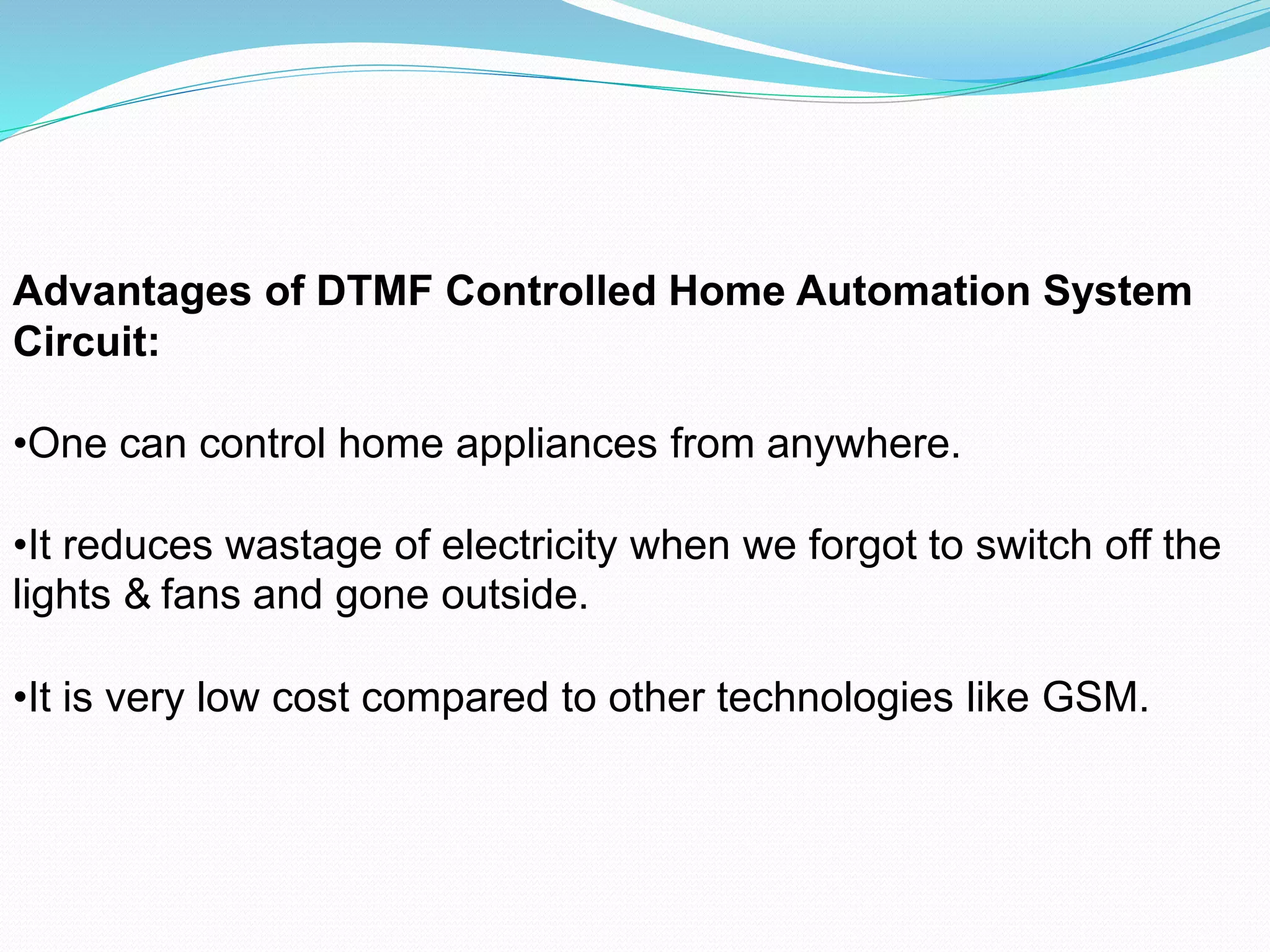 Advantages of DTMF Controlled Home Automation System Circuit:

•One can control home appliances from anywhere.

•It reduces wastage of electricity when we forgot to switch off the lights & fans and gone outside.

•It is very low cost compared to other technologies like GSM.